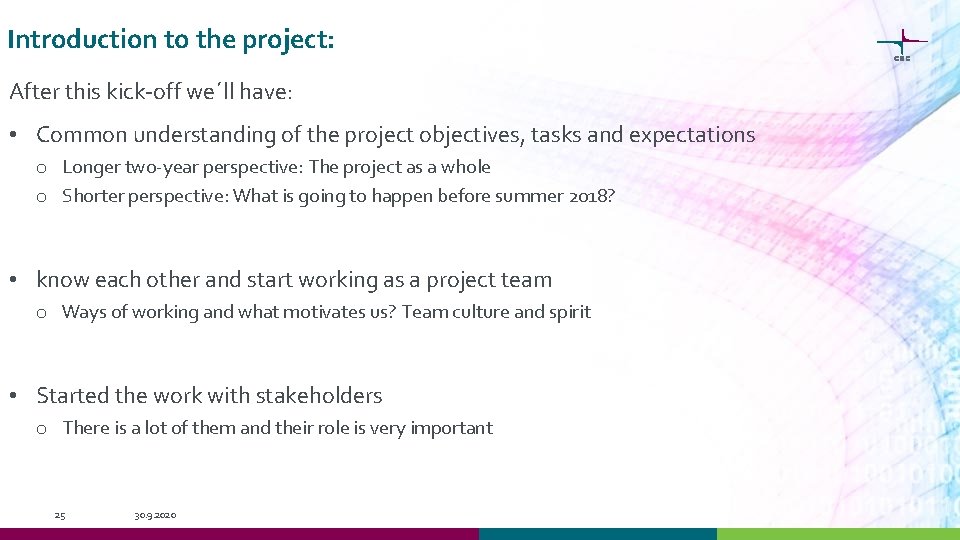 Introduction to the project:

CSC

After this kick-off we´ll have:

• Common understanding of the project objectives, tasks and expectations
  o Longer two-year perspective: The project as a whole
  o Shorter perspective: What is going to happen before summer 2018?

• know each other and start working as a project team
  o Ways of working and what motivates us? Team culture and spirit

• Started the work with stakeholders
  o There is a lot of them and their role is very important

25 30.9.2020